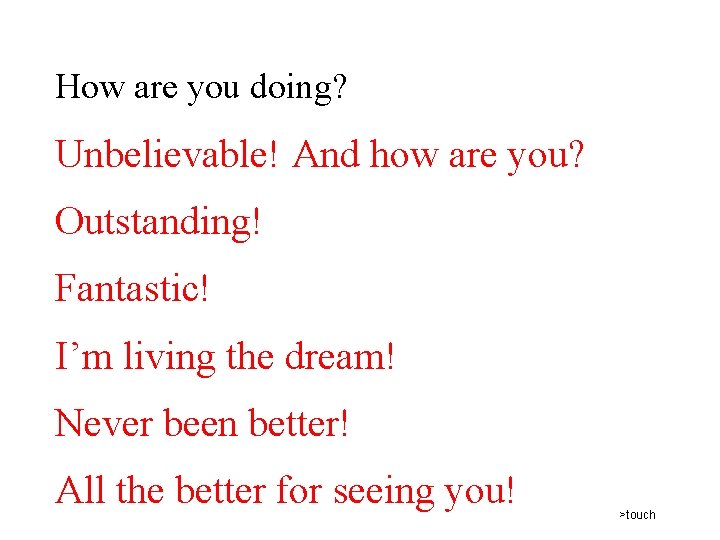 How are you doing?

Unbelievable! And how are you?

Outstanding!

Fantastic!

I’m living the dream!

Never been better!

All the better for seeing you!

>touch